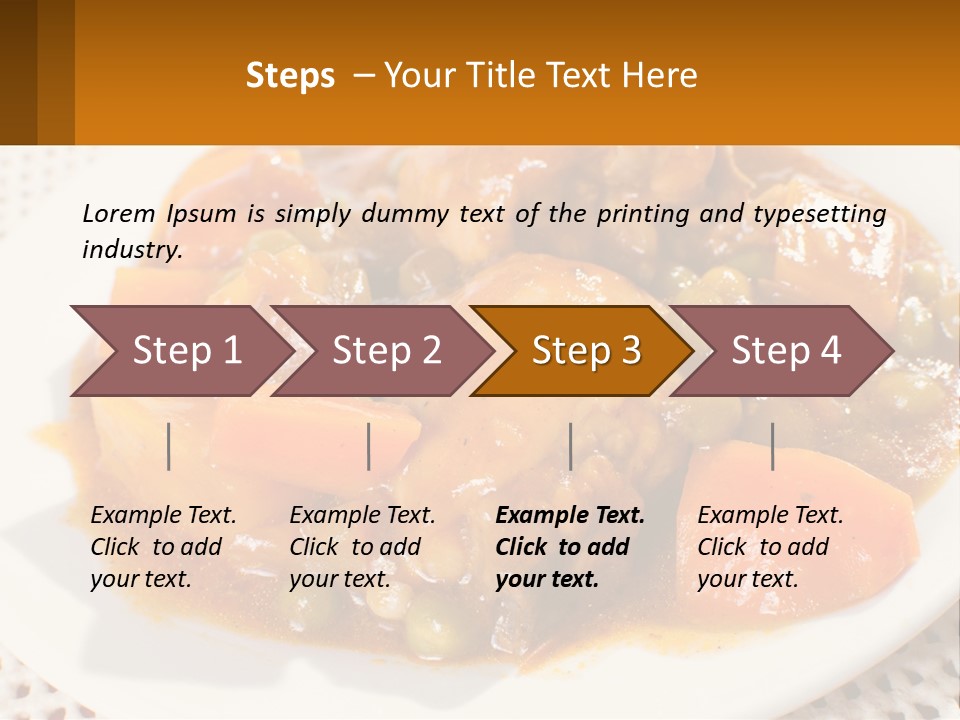 Steps – Your Title Text Here

Lorem Ipsum is simply dummy text of the printing and typesetting industry.

Step 1

Step 2

Step 3

Step 4

Example Text. Click to add your text.

Example Text. Click to add your text.

Example Text. Click to add your text.

Example Text. Click to add your text.